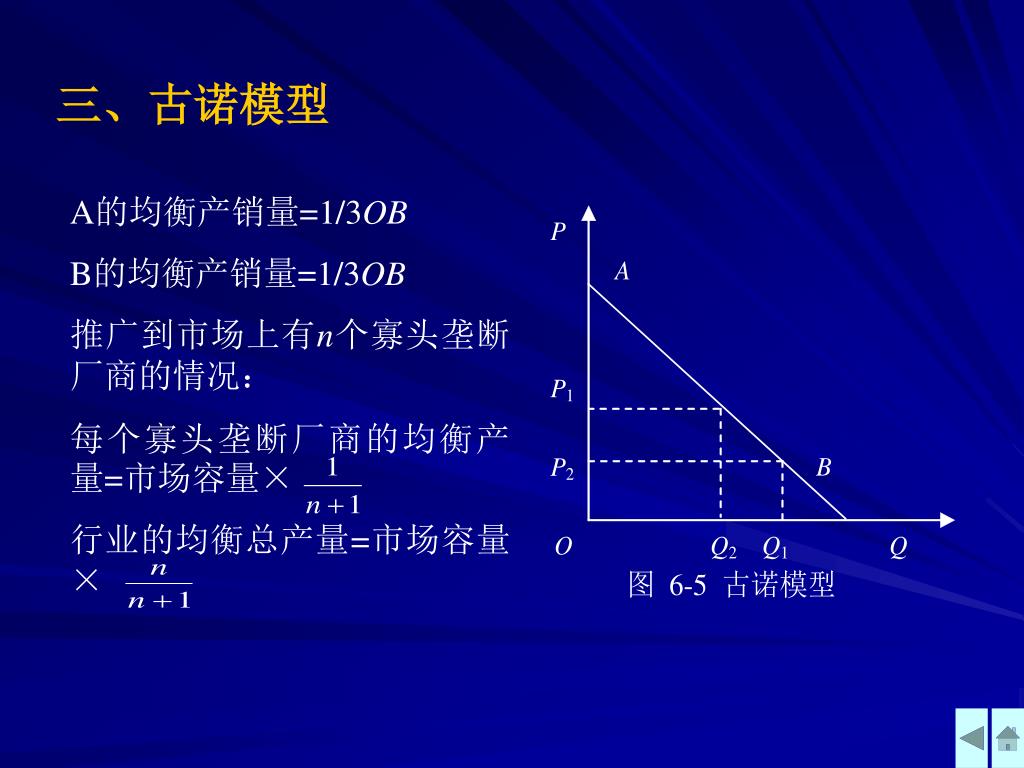 三、古诺模型

A的均衡产销量=1/3$OB$

B的均衡产销量=1/3$OB$

推广到市场上有$n$个寡头垄断厂商的情况：

每个寡头垄断厂商的均衡产量=市场容量× $\frac{1}{n+1}$

行业的均衡总产量=市场容量× $\frac{n}{n+1}$

$P$
$A$
$P_1$
$P_2$
$B$
$O$ $Q_2$ $Q_1$ $Q$
图 6-5 古诺模型